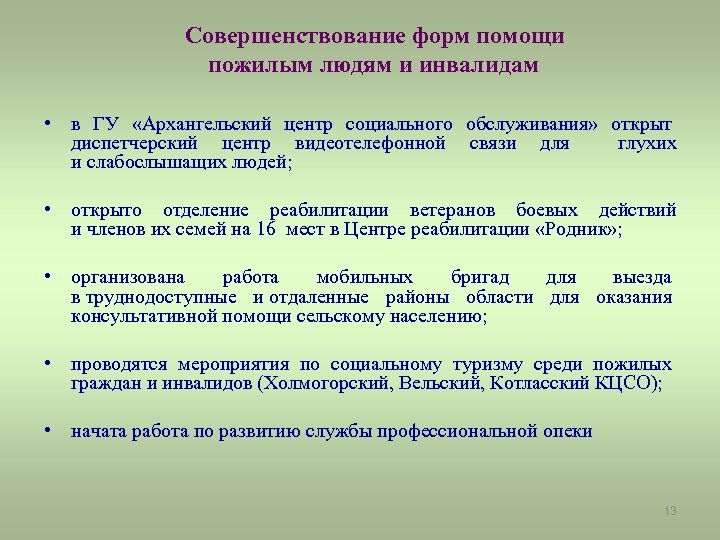 Совершенствование форм помощи пожилым людям и инвалидам

• в ГУ «Архангельский центр социального обслуживания» открыт диспетчерский центр видеотелефонной связи для глухих и слабослышащих людей;

• открыто отделение реабилитации ветеранов боевых действий и членов их семей на 16 мест в Центре реабилитации «Родник»;

• организована работа мобильных бригад для выезда в труднодоступные и отдаленные районы области для оказания консультативной помощи сельскому населению;

• проводятся мероприятия по социальному туризму среди пожилых граждан и инвалидов (Холмогорский, Вельский, Котласский КЦСО);

• начата работа по развитию службы профессиональной опеки

13